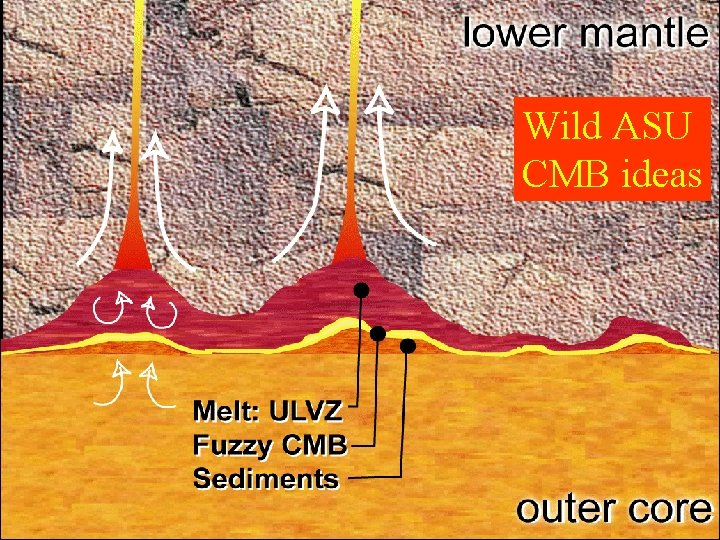 lower mantle

Wild ASU CMB ideas

Melt: ULVZ
Fuzzy CMB
Sediments

outer core